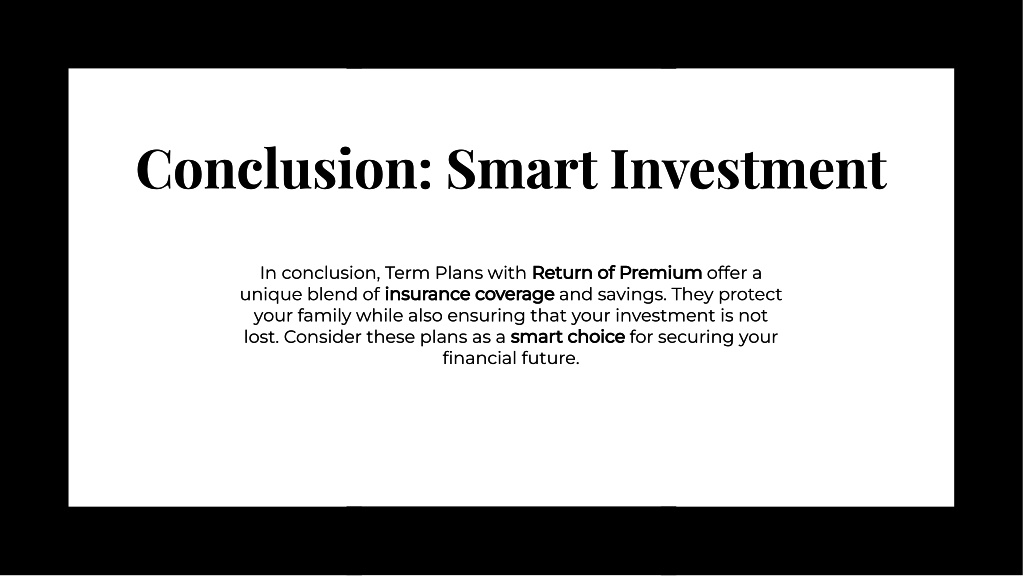 Conclusion: Smart Investment

In conclusion, Term Plans with Return of Premium offer a unique blend of insurance coverage and savings. They protect your family while also ensuring that your investment is not lost. Consider these plans as a smart choice for securing your financial future.